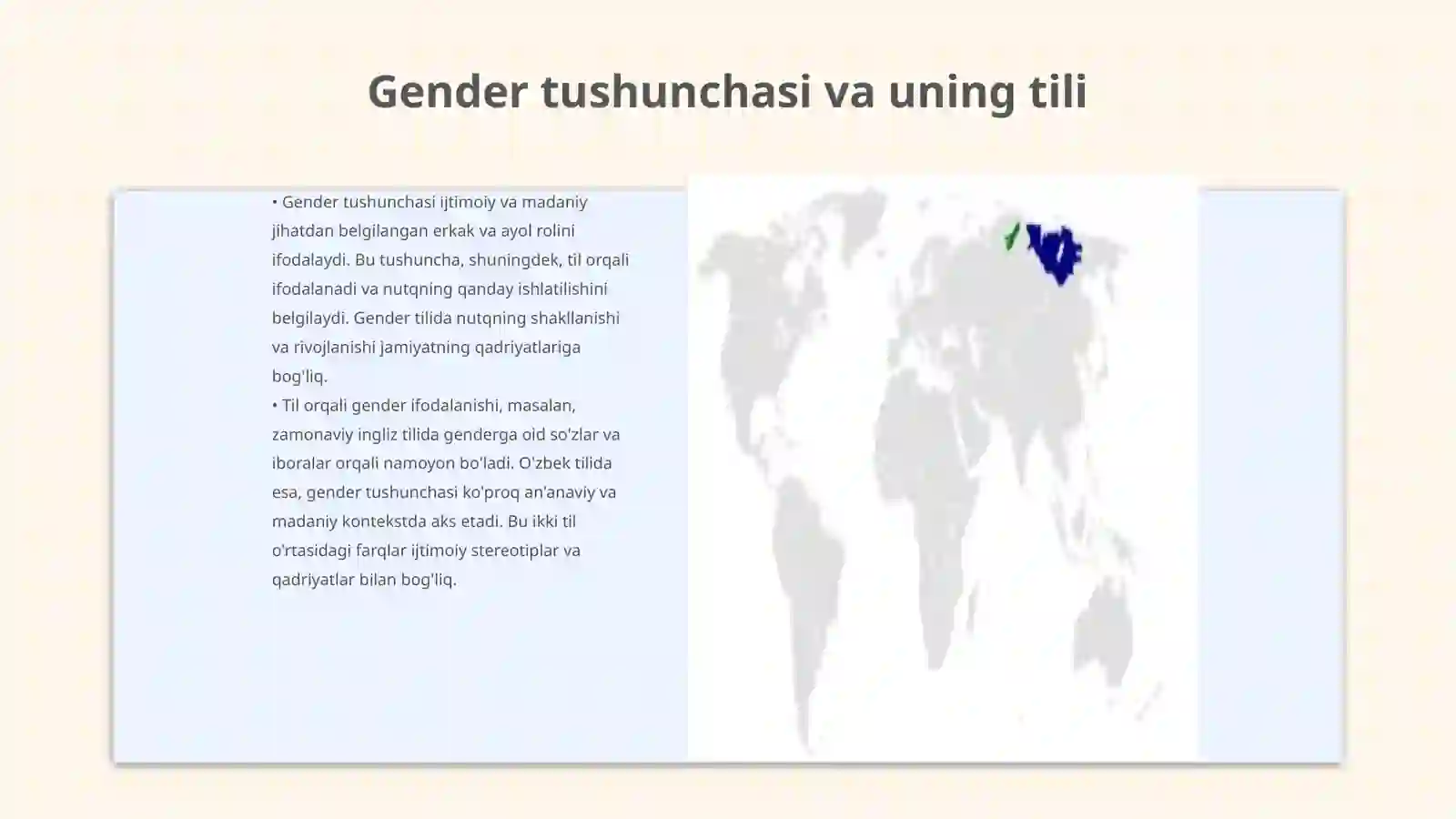 Gender tushunchasi va uning tili

• Gender tushunchasi ijtimoiy va madaniy jihatdan belgilangan erkak va ayol rolini ifodalaydi. Bu tushuncha, shuningdek, til orqali ifodalanadi va nutqning qanday ishlatilishini belgilaydi. Gender tilida nutqning shakllanishi va rivojlanishi jamiyatning qadriyatlariga bog'liq.
• Til orqali gender ifodalanishi, masalan, zamonaviy ingliz tilida genderga oid so'zlar va iboralar orqali namoyon bo'ladi. O'zbek tilida esa, gender tushunchasi ko'proq an'anaviy va madaniy kontekstda aks etadi. Bu ikki til o'rtasidagi farqlar ijtimoiy stereotiplar va qadriyatlar bilan bog'liq.